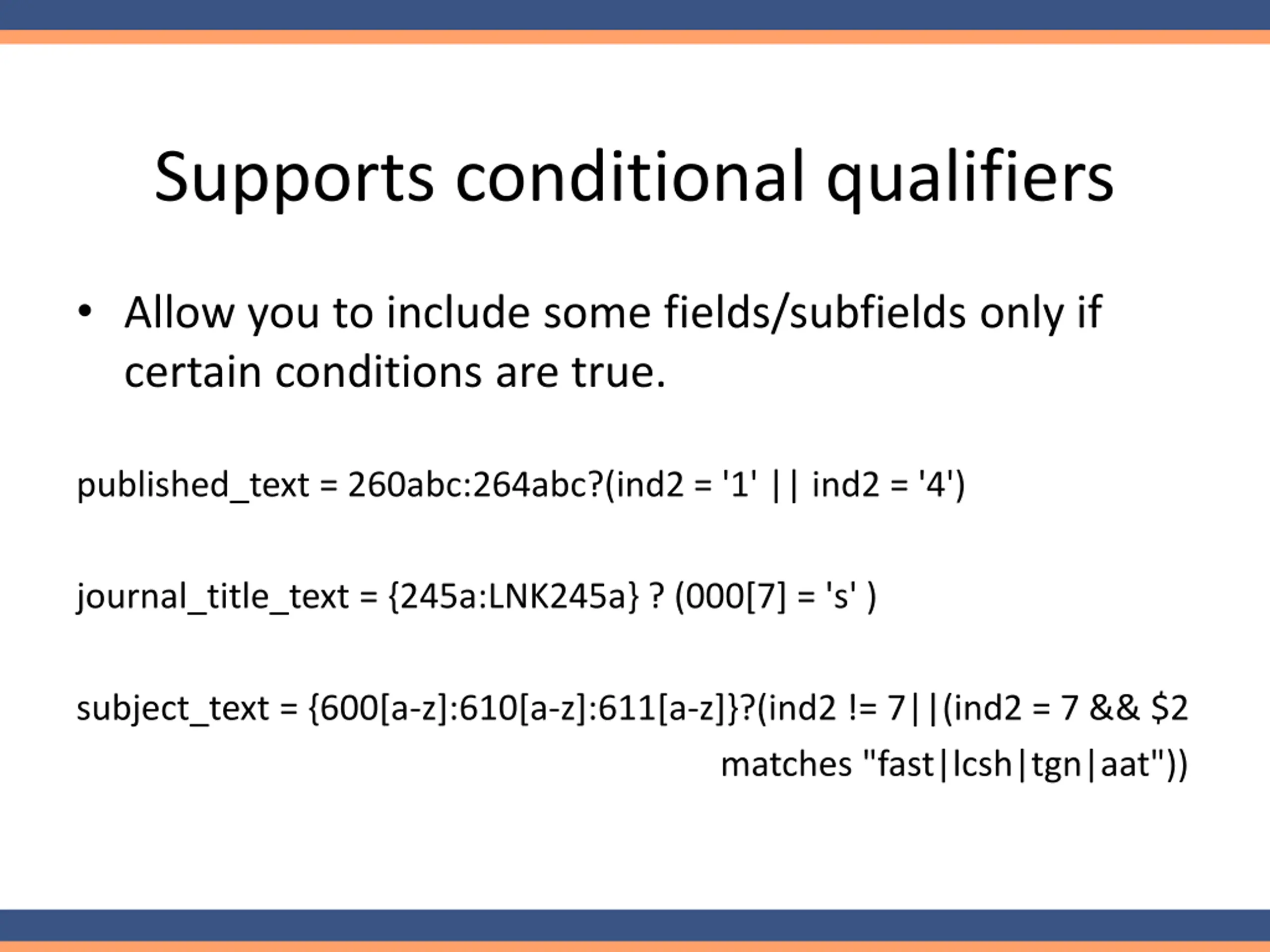 Supports conditional qualifiers

• Allow you to include some fields/subfields only if certain conditions are true.

published_text = 260abc:264abc?(ind2 = '1' || ind2 = '4')

journal_title_text = {245a:LNK245a} ? (000[7] = 's' )

subject_text = {600[a-z]:610[a-z]:611[a-z]}?(ind2 != 7||(ind2 = 7 && $2 matches "fast|lcsh|tgn|aat"))